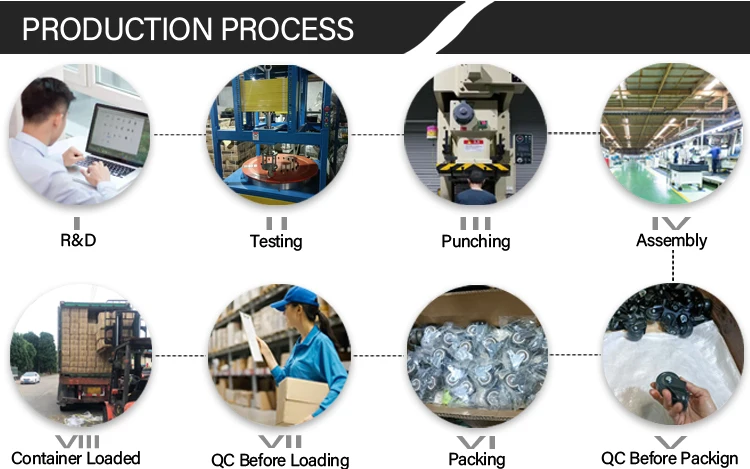 PRODUCTION PROCESS

I
R&D

II
Testing

III
Punching

IV
Assembly

VIII
Container Loaded

VII
QC Before Loading

VI
Packing

V
QC Before Packign